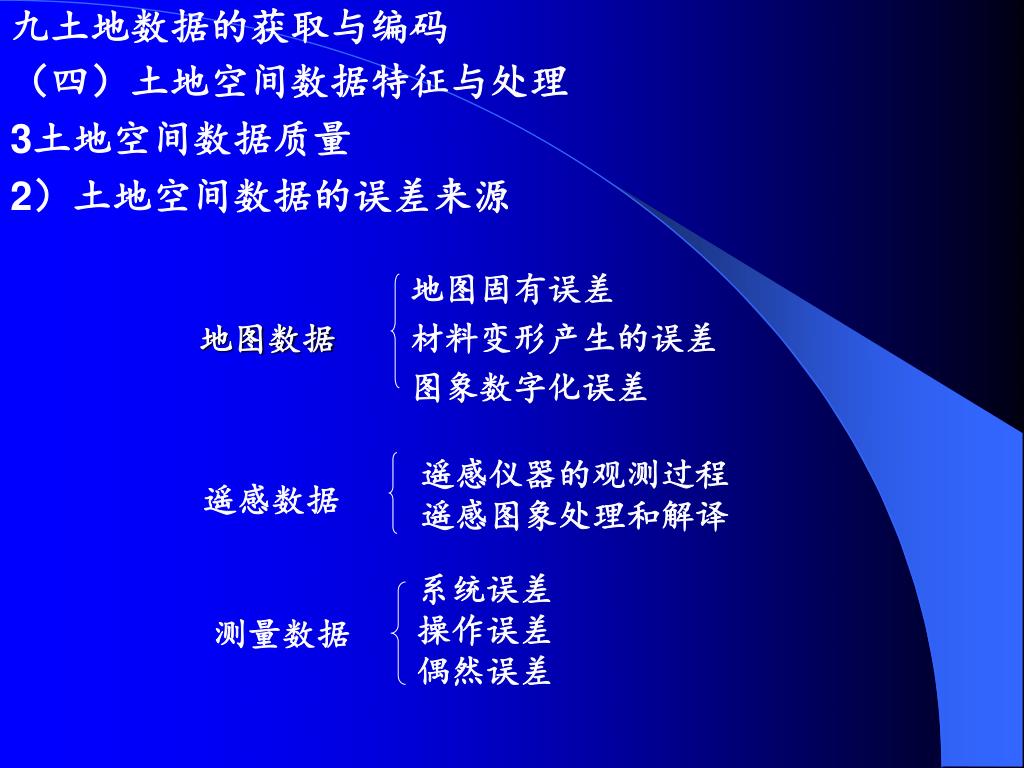 九土地数据的获取与编码
（四）土地空间数据特征与处理
3土地空间数据质量
2）土地空间数据的误差来源

地图数据
地图固有误差
材料变形产生的误差
图象数字化误差

遥感数据
遥感仪器的观测过程
遥感图象处理和解译

测量数据
系统误差
操作误差
偶然误差